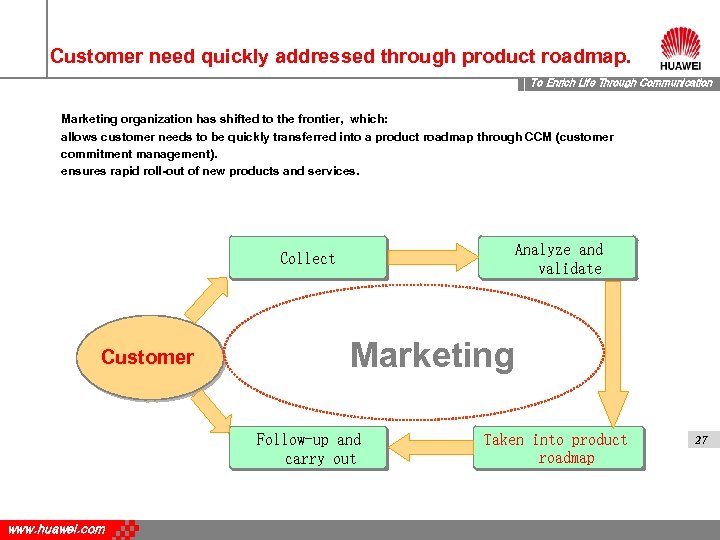 Customer need quickly addressed through product roadmap.

HUAWEI

To Enrich Life Through Communication

Marketing organization has shifted to the frontier, which:
allows customer needs to be quickly transferred into a product roadmap through CCM (customer commitment management).
ensures rapid roll-out of new products and services.

Collect

Analyze and validate

Customer

Marketing

Follow-up and carry out

Taken into product roadmap

27

www.huawei.com